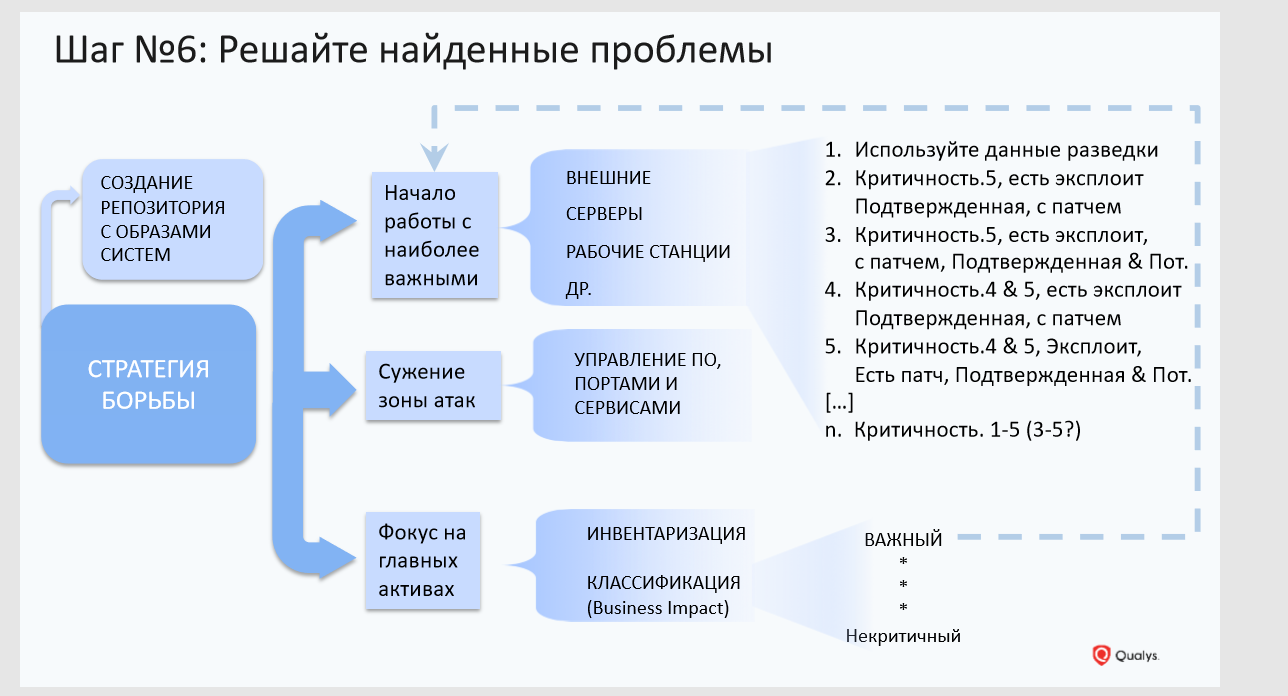 Шаг №6: Решайте найденные проблемы

СОЗДАНИЕ РЕПОЗИТОРИЯ С ОБРАЗАМИ СИСТЕМ

СТРАТЕГИЯ БОРЬБЫ

Начало работы с наиболее важными

ВНЕШНИЕ
СЕРВЕРЫ
РАБОЧИЕ СТАНЦИИ
ДР.

1. Используйте данные разведки
2. Критичность.5, есть эксплоит Подтвержденная, с патчем
3. Критичность.5, есть эксплоит, с патчем, Подтвержденная & Пот.
4. Критичность.4 & 5, есть эксплоит Подтвержденная, с патчем
5. Критичность.4 & 5, Эксплоит, Есть патч, Подтвержденная & Пот.
[…]
n. Критичность. 1-5 (3-5?)

Сужение зоны атак

УПРАВЛЕНИЕ ПО, ПОРТАМИ И СЕРВИСАМИ

Фокус на главных активах

ИНВЕНТАРИЗАЦИЯ
КЛАССИФИКАЦИЯ (Business Impact)

ВАЖНЫЙ
*
*
*
Некритичный

Qualys.